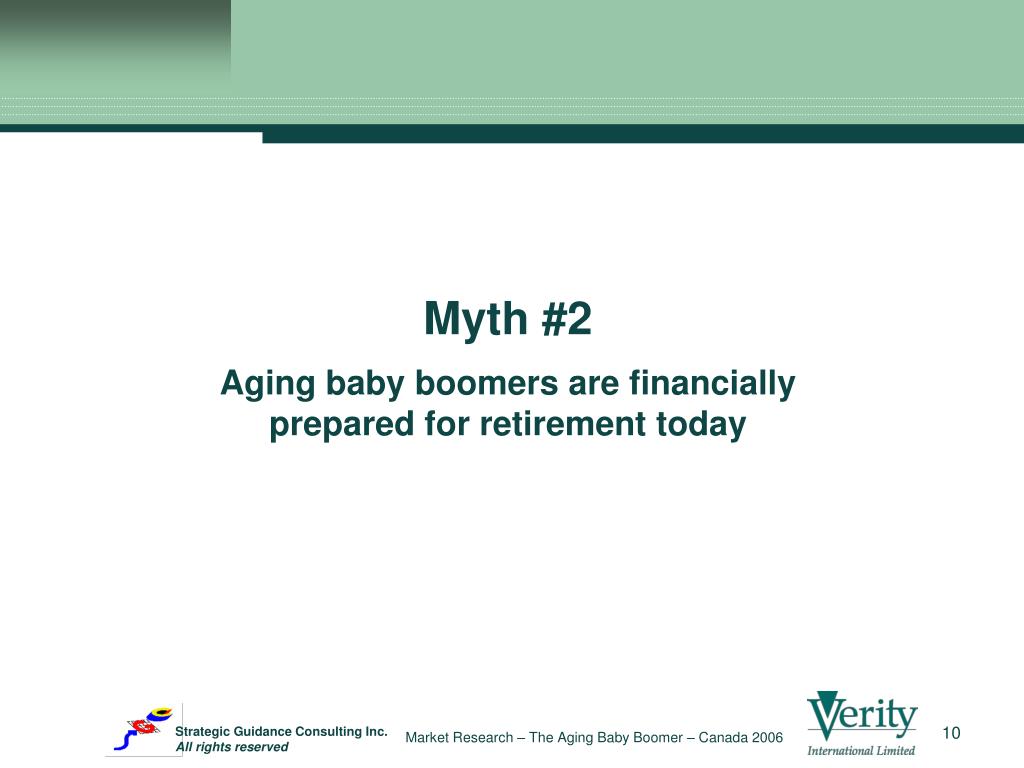 Myth #2

Aging baby boomers are financially prepared for retirement today

Strategic Guidance Consulting Inc.
All rights reserved

Market Research – The Aging Baby Boomer – Canada 2006

Verity
International Limited

10